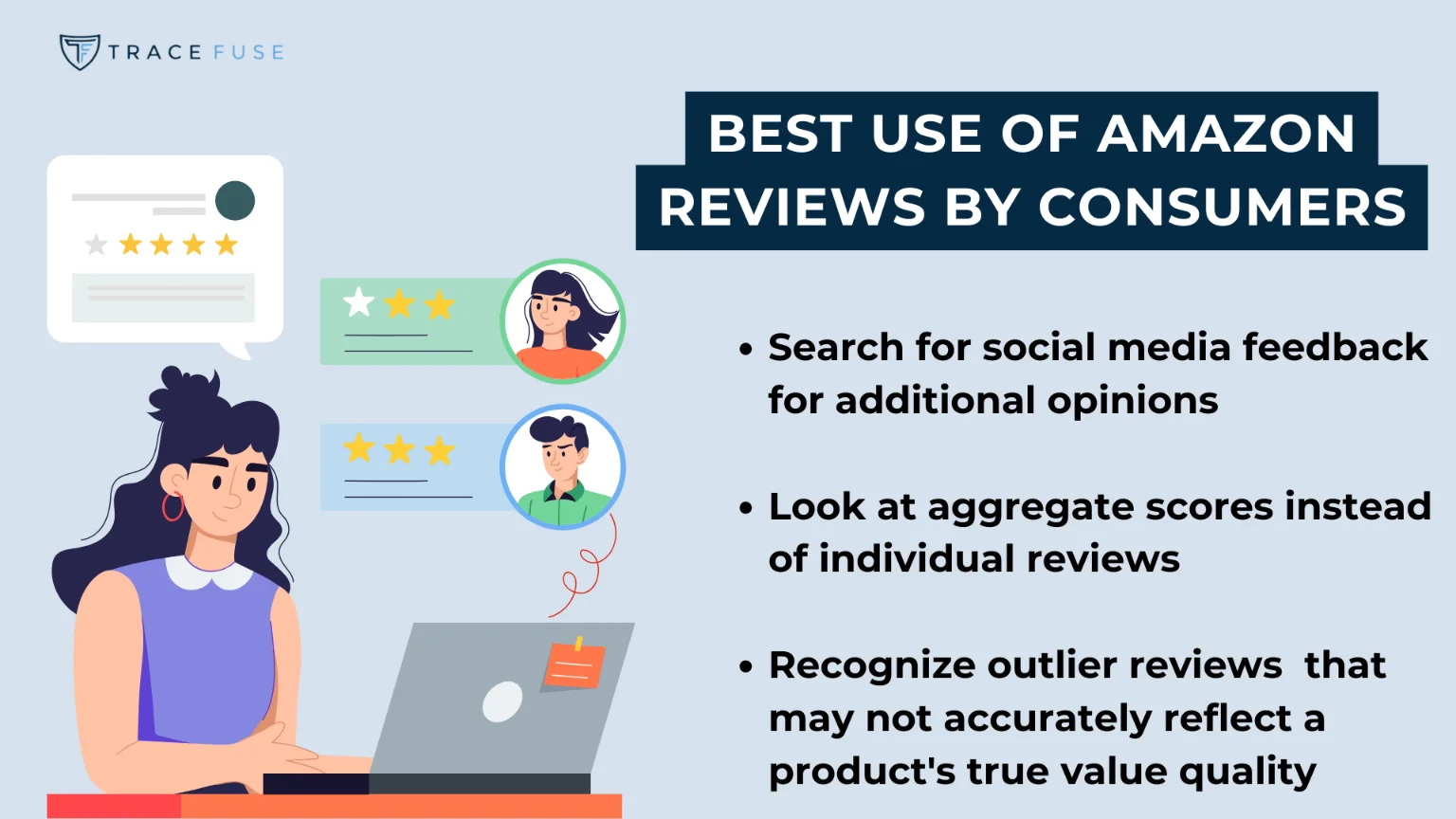 TRACE FUSE

BEST USE OF AMAZON REVIEWS BY CONSUMERS

• Search for social media feedback for additional opinions

• Look at aggregate scores instead of individual reviews

• Recognize outlier reviews that may not accurately reflect a product's true value quality